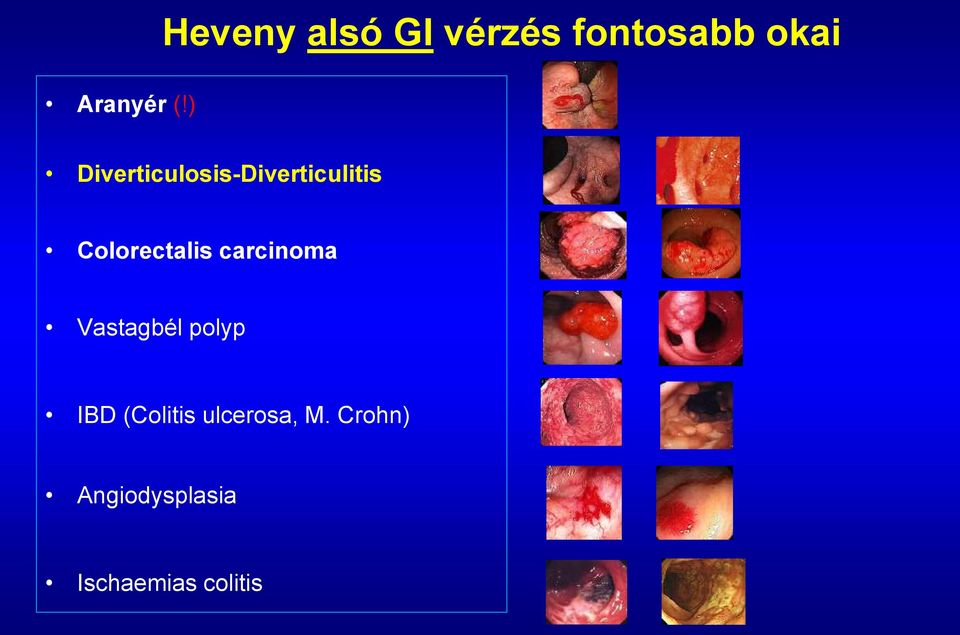 Heveny alsó GI vérzés fontosabb okai

• Aranyér (!)
• Diverticulosis-Diverticulitis
• Colorectalis carcinoma
• Vastagbél polyp
• IBD (Colitis ulcerosa, M. Crohn)
• Angiodysplasia
• Ischaemias colitis